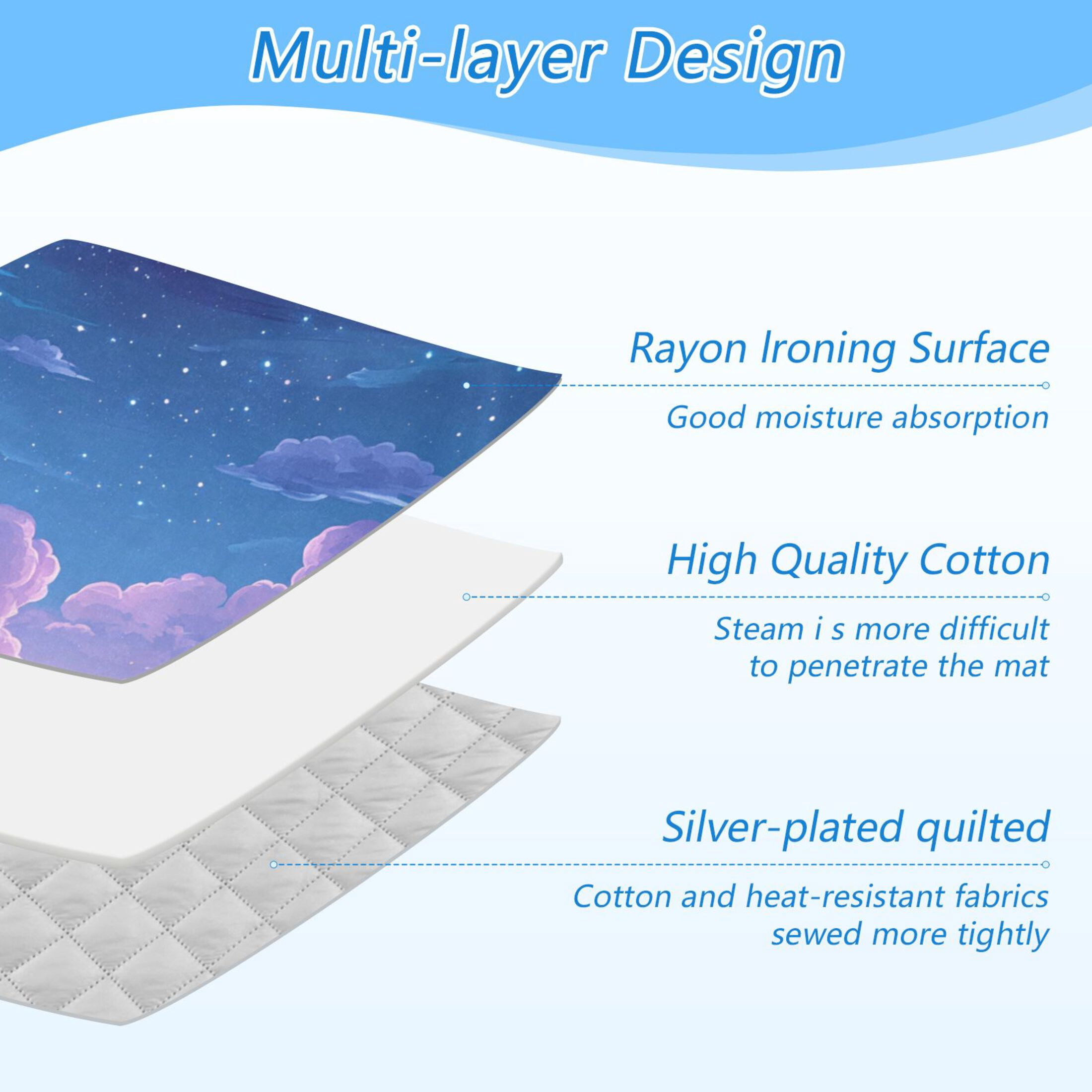 Multi-layer Design

Rayon Ironing Surface

Good moisture absorption

High Quality Cotton

Steam i s more difficult to penetrate the mat

Silver-plated quilted

Cotton and heat-resistant fabrics sewed more tightly